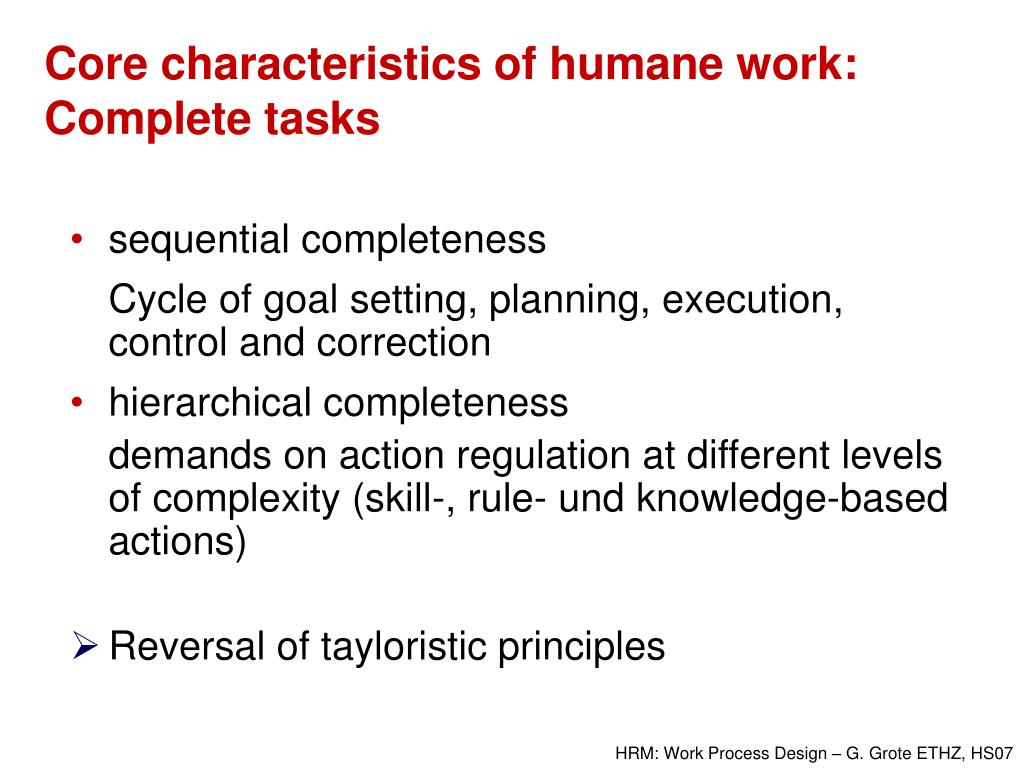 Core characteristics of humane work: Complete tasks

• sequential completeness

Cycle of goal setting, planning, execution, control and correction

• hierarchical completeness

demands on action regulation at different levels of complexity (skill-, rule- und knowledge-based actions)

➢ Reversal of tayloristic principles

HRM: Work Process Design – G. Grote ETHZ, HS07